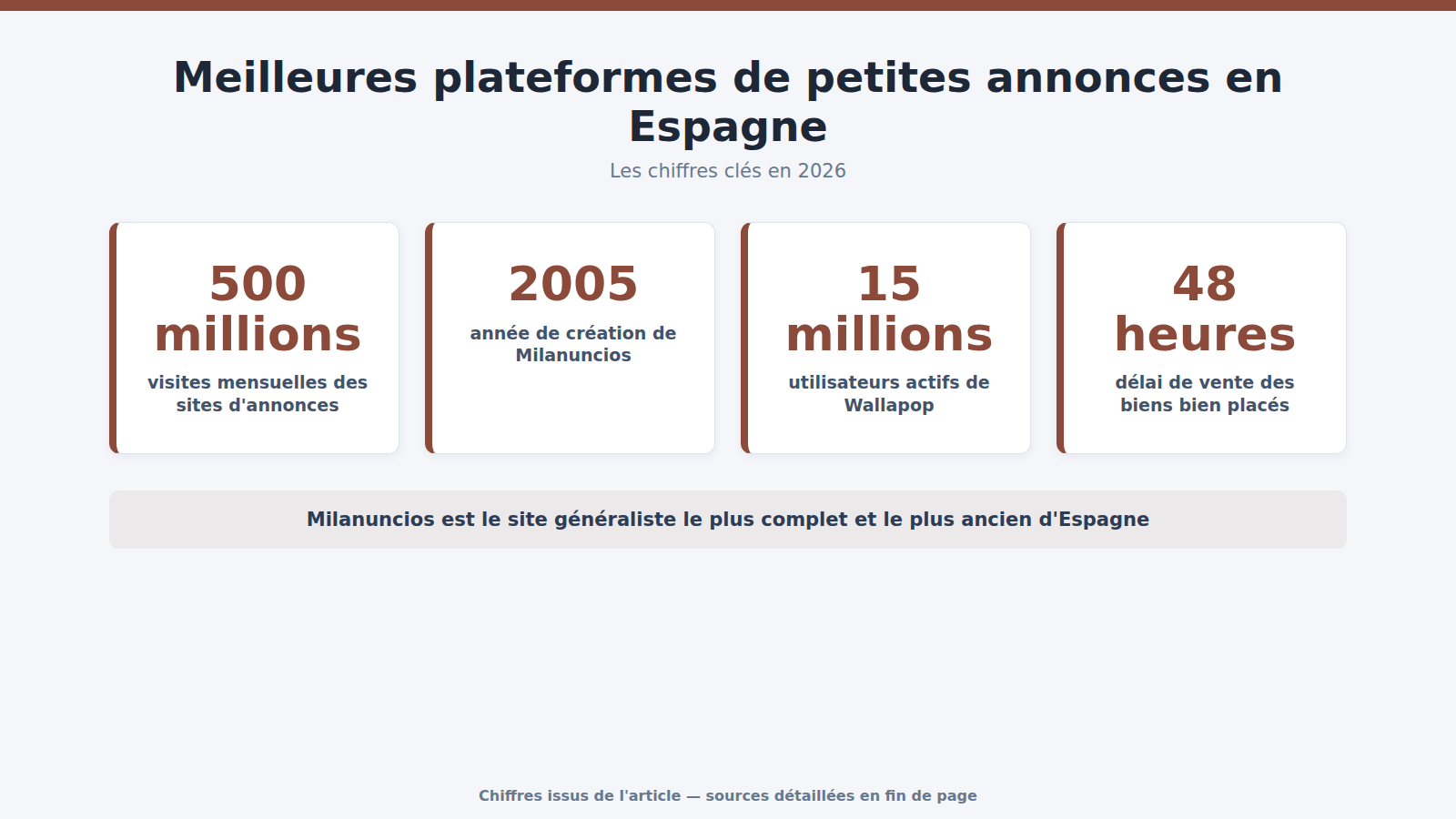 Meilleures plateformes de petites annonces en Espagne

Les chiffres clés en 2026

500 millions

visites mensuelles des sites d'annonces

2005

année de création de Milanuncios

15 millions

utilisateurs actifs de Wallapop

48 heures

délai de vente des biens bien placés

Milanuncios est le site généraliste le plus complet et le plus ancien d'Espagne

Chiffres issus de l'article — sources détaillées en fin de page